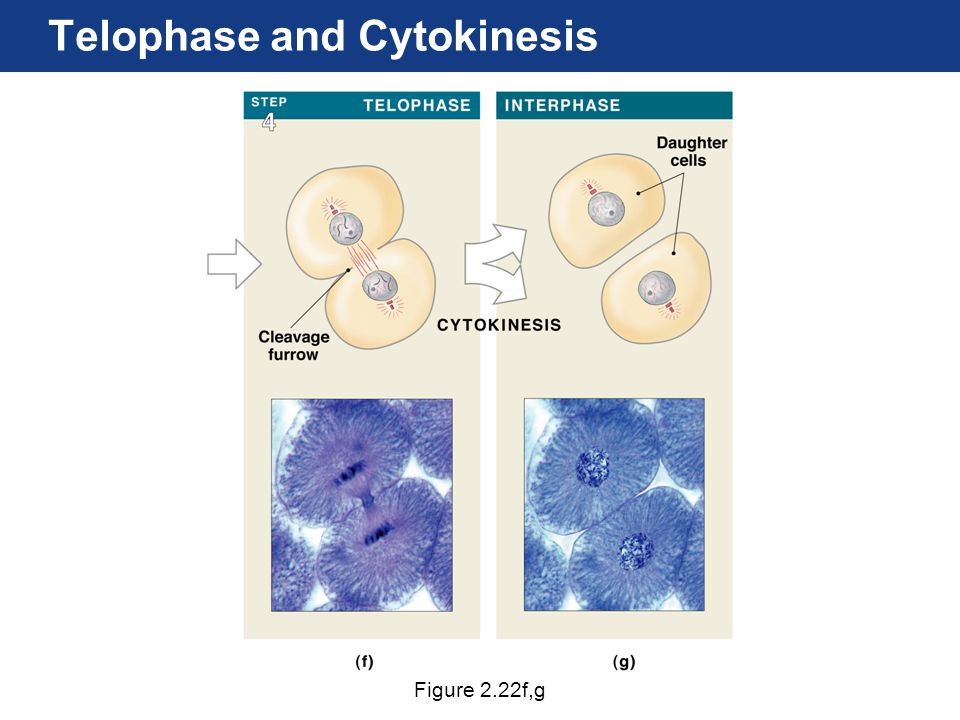 Telophase and Cytokinesis

STEP 4

TELOPHASE

INTERPHASE

Daughter cells

Cleavage furrow

CYTOKINESIS

(f)

(g)

Figure 2.22f,g